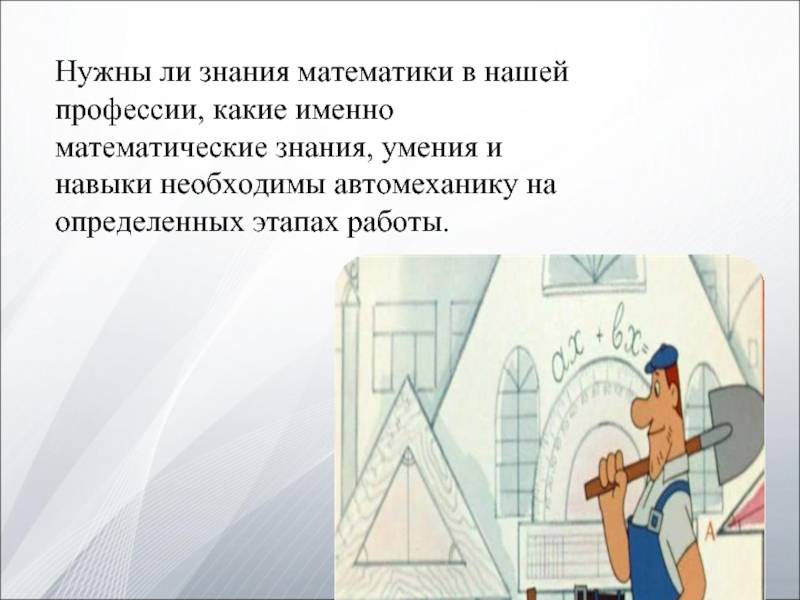 Нужны ли знания математики в нашей профессии, какие именно математические знания, умения и навыки необходимы автомеханику на определенных этапах работы.

$ax + bx =$

A